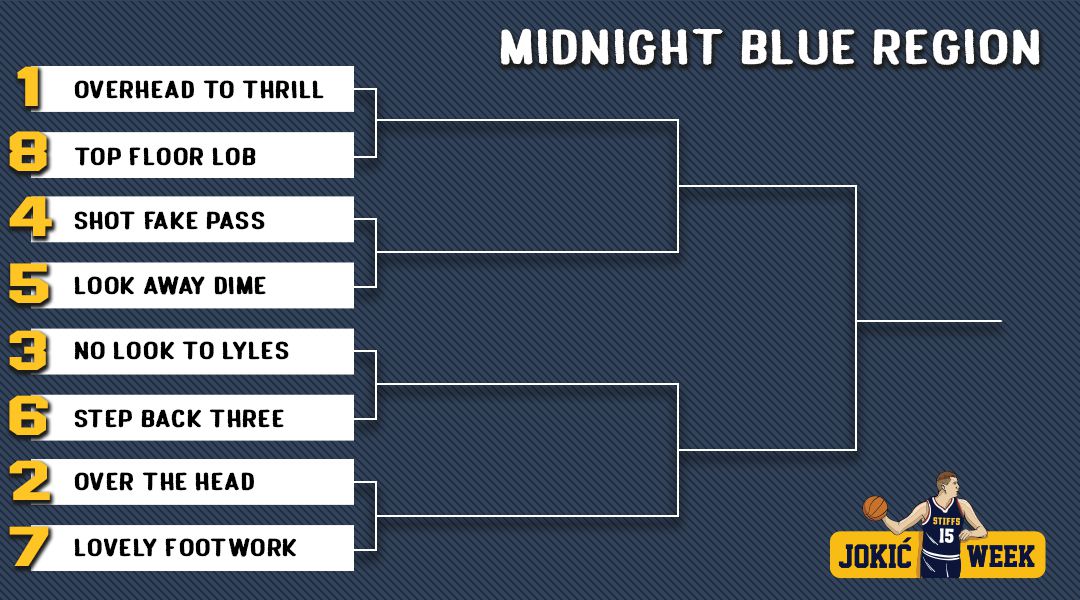 MIDNIGHT BLUE REGION

1 OVERHEAD TO THRILL
8 TOP FLOOR LOB
4 SHOT FAKE PASS
5 LOOK AWAY DIME
3 NO LOOK TO LYLES
6 STEP BACK THREE
2 OVER THE HEAD
7 LOVELY FOOTWORK

STIFFS
15
JOKIĆ WEEK